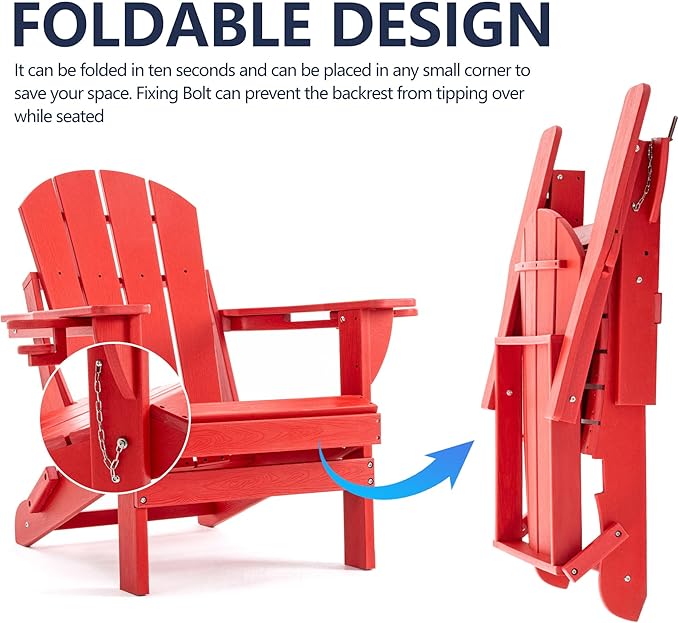 FOLDABLE DESIGN

It can be folded in ten seconds and can be placed in any small corner to save your space. Fixing Bolt can prevent the backrest from tipping over while seated